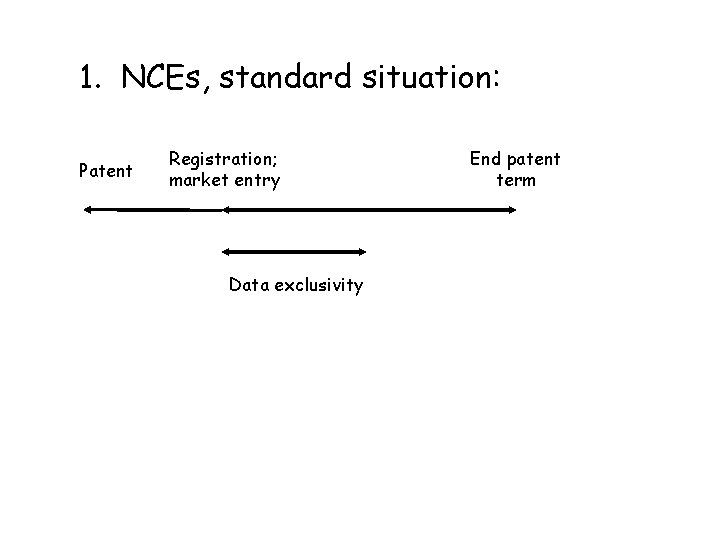 1. NCEs, standard situation:

Patent

Registration; market entry

End patent term

Data exclusivity